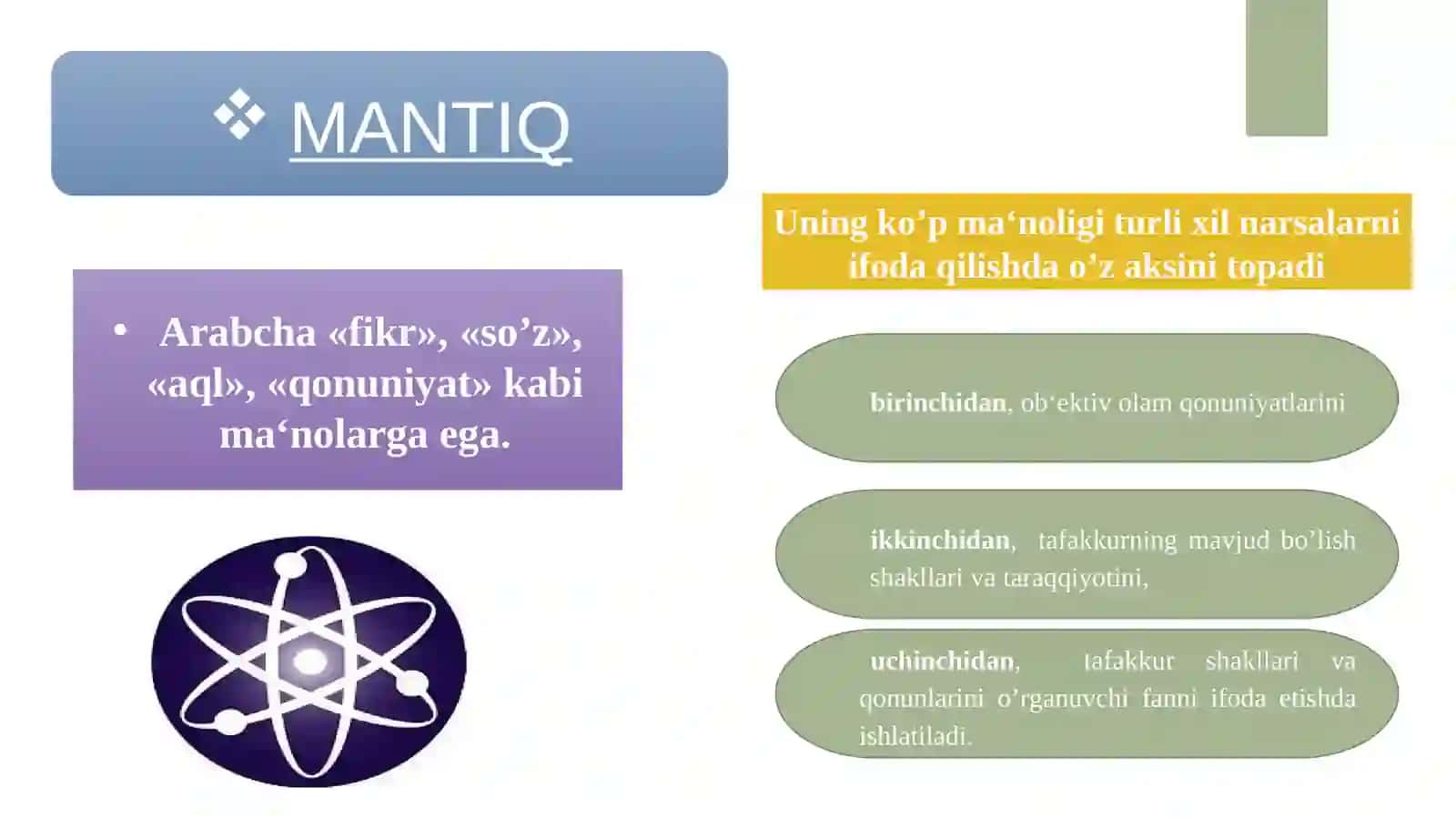 ❖ MANTIQ

• Arabcha «fikr», «so’z», «aql», «qonuniyat» kabi ma‘nolarga ega.

Uning ko’p ma‘noligi turli xil narsalarni ifoda qilishda o’z aksini topadi

birinchidan, ob‘ektiv olam qonuniyatlarini

ikkinchidan, tafakkurning mavjud bo’lish shakllari va taraqqiyotini,

uchinchidan, tafakkur shakllari va qonunlarini o’rganuvchi fanni ifoda etishda ishlatiladi.